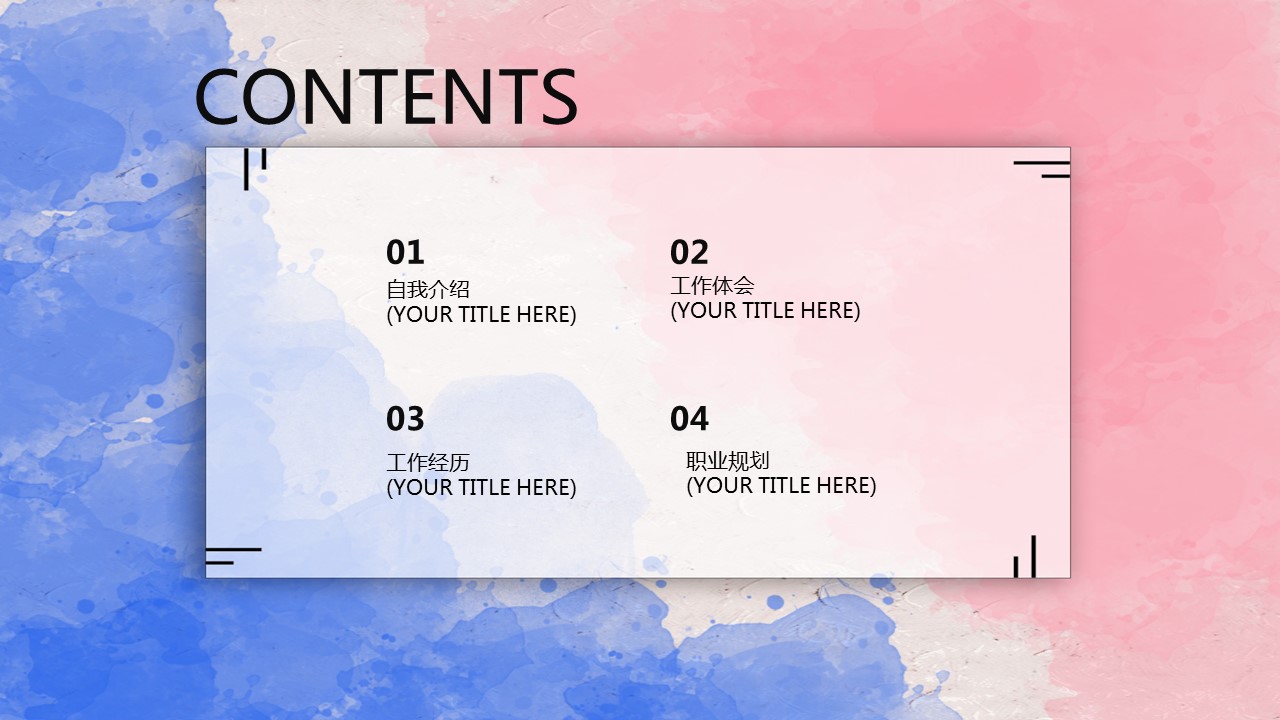 CONTENTS

01
自我介绍
(YOUR TITLE HERE)

02
工作体会
(YOUR TITLE HERE)

03
工作经历
(YOUR TITLE HERE)

04
职业规划
(YOUR TITLE HERE)